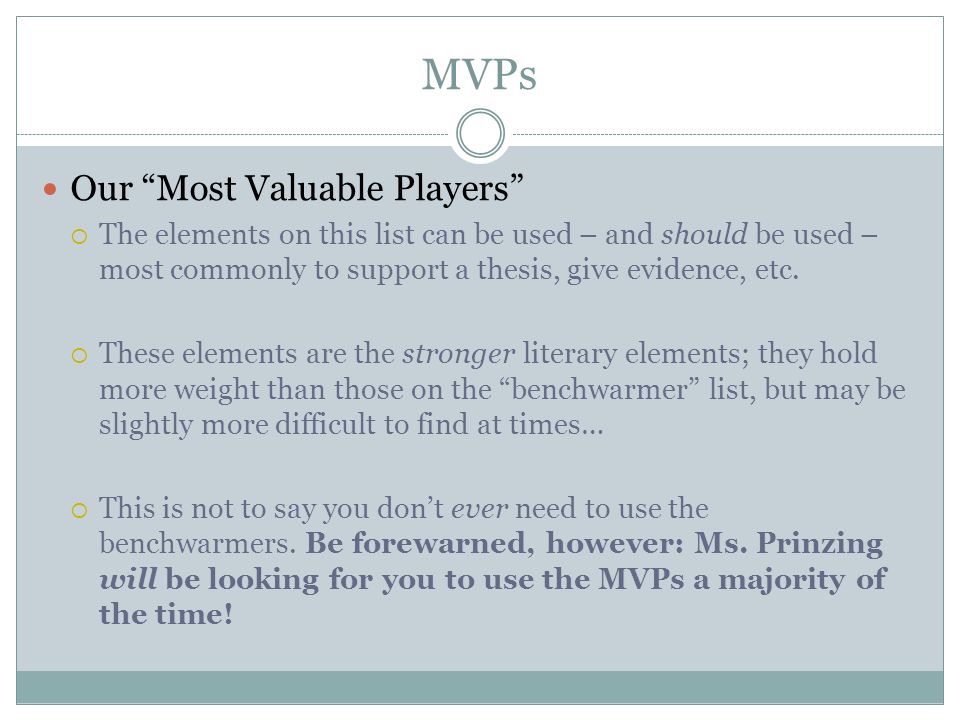 MVPs

Our “Most Valuable Players”

The elements on this list can be used – and should be used – most commonly to support a thesis, give evidence, etc.

These elements are the stronger literary elements; they hold more weight than those on the “benchwarmer” list, but may be slightly more difficult to find at times…

This is not to say you don’t ever need to use the benchwarmers. Be forewarned, however: Ms. Prinzing will be looking for you to use the MVPs a majority of the time!